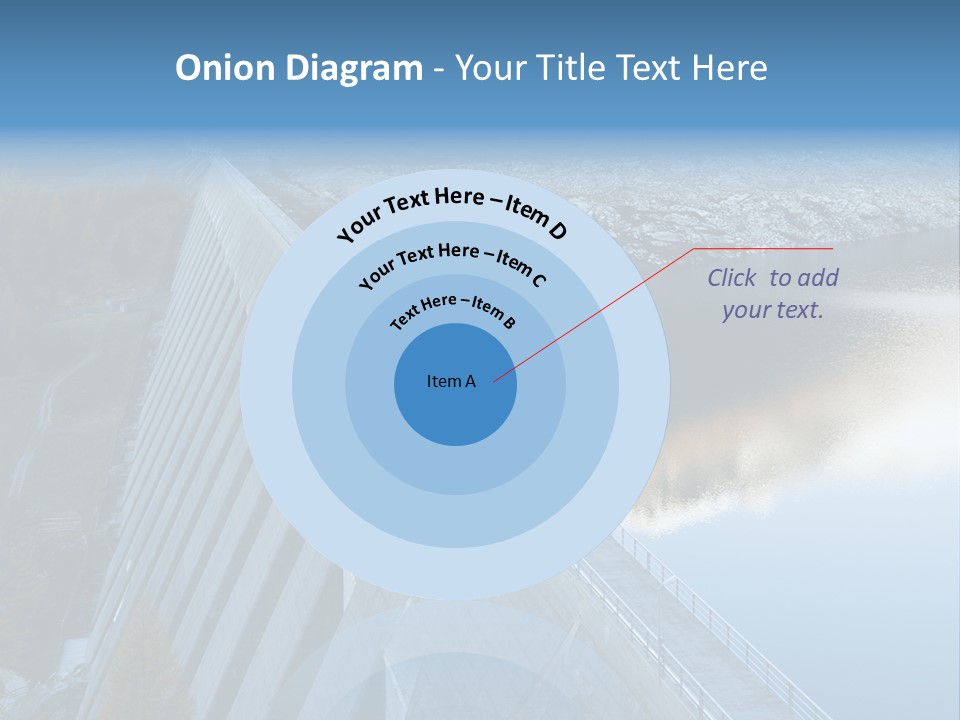 Onion Diagram - Your Title Text Here

Your Text Here – Item D

Your Text Here – Item C

Text Here – Item B

Item A

Click to add your text.